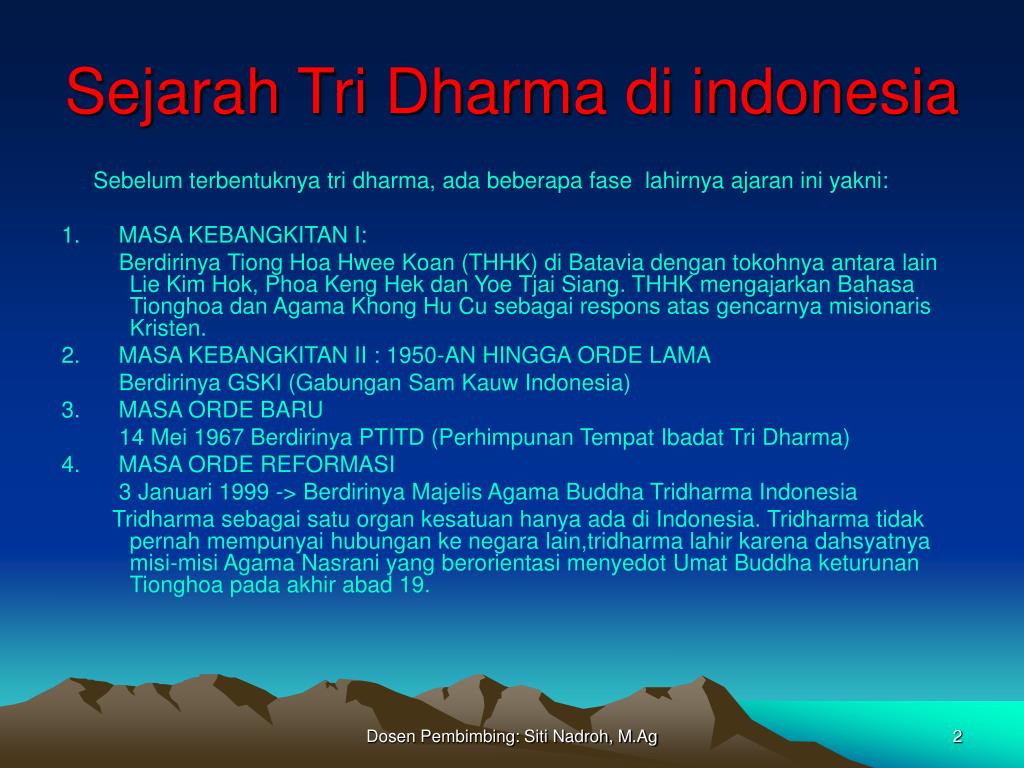 Sejarah Tri Dharma di indonesia

Sebelum terbentuknya tri dharma, ada beberapa fase lahirnya ajaran ini yakni:

1. MASA KEBANGKITAN I:
Berdirinya Tiong Hoa Hwee Koan (THHK) di Batavia dengan tokohnya antara lain Lie Kim Hok, Phoa Keng Hek dan Yoe Tjai Siang. THHK mengajarkan Bahasa Tionghoa dan Agama Khong Hu Cu sebagai respons atas gencarnya misionaris Kristen.
2. MASA KEBANGKITAN II : 1950-AN HINGGA ORDE LAMA
Berdirinya GSKI (Gabungan Sam Kauw Indonesia)
3. MASA ORDE BARU
14 Mei 1967 Berdirinya PTITD (Perhimpunan Tempat Ibadat Tri Dharma)
4. MASA ORDE REFORMASI
3 Januari 1999 -> Berdirinya Majelis Agama Buddha Tridharma Indonesia

Tridharma sebagai satu organ kesatuan hanya ada di Indonesia. Tridharma tidak pernah mempunyai hubungan ke negara lain,tridharma lahir karena dahsyatnya misi-misi Agama Nasrani yang berorientasi menyedot Umat Buddha keturunan Tionghoa pada akhir abad 19.

Dosen Pembimbing: Siti Nadroh, M.Ag

2